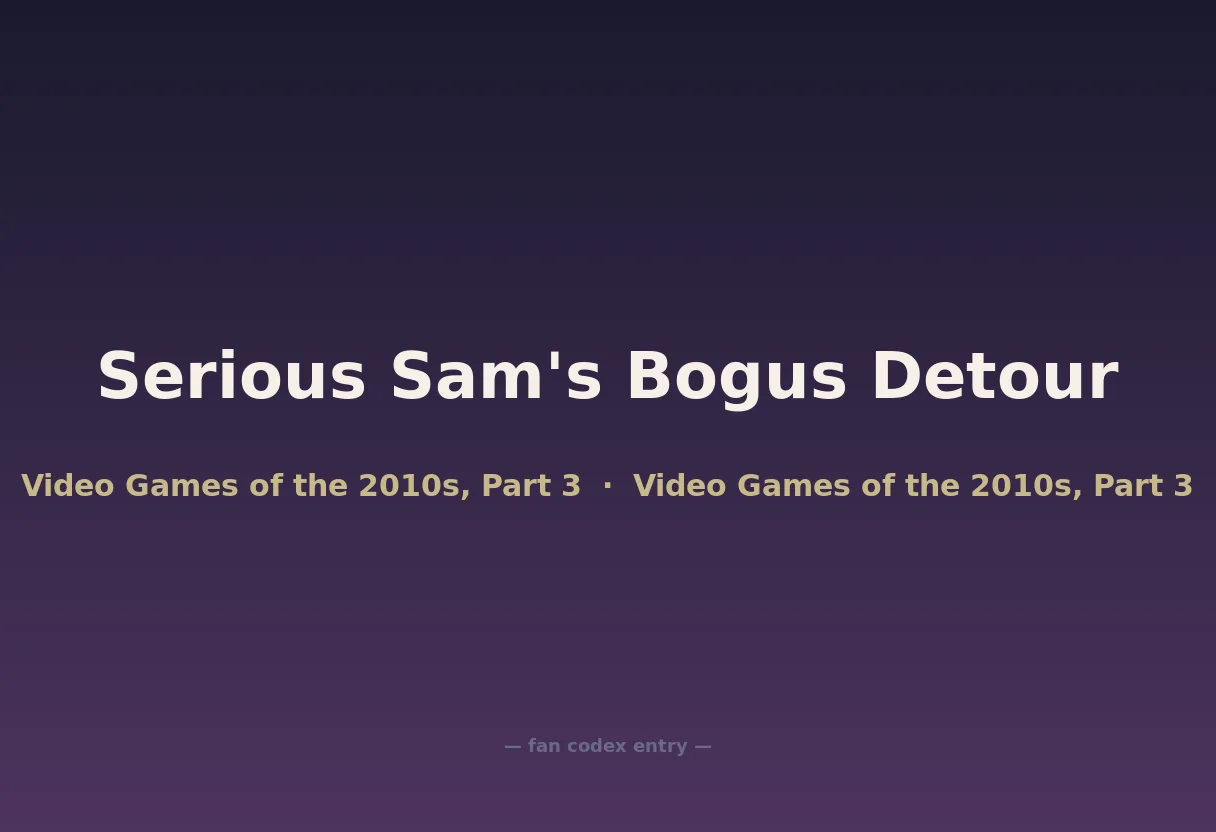 Serious Sam's Bogus Detour

Video Games of the 2010s, Part 3 · Video Games of the 2010s, Part 3

— fan codex entry —